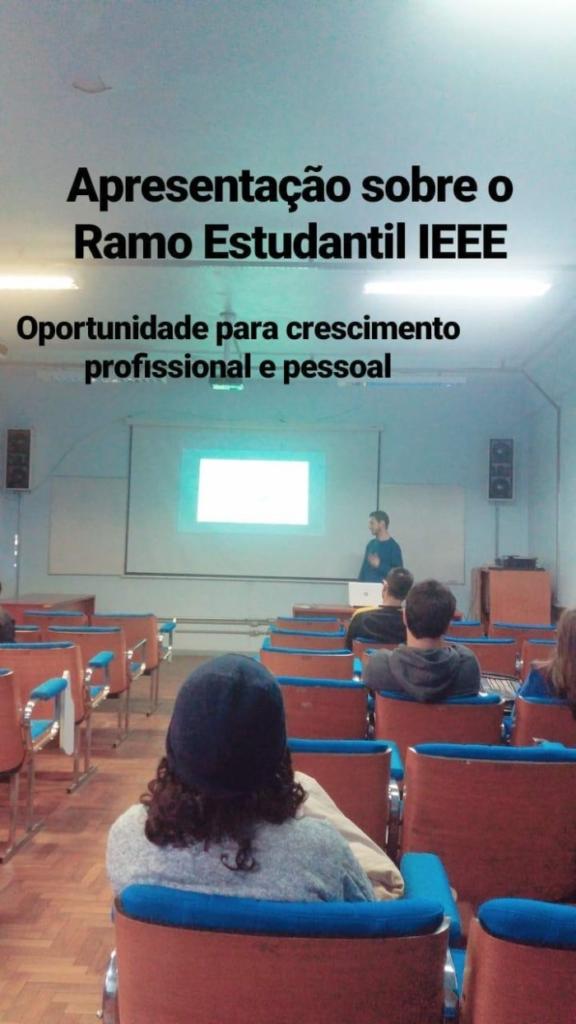 Apresentação sobre o Ramo Estudantil IEEE

Oportunidade para crescimento profissional e pessoal